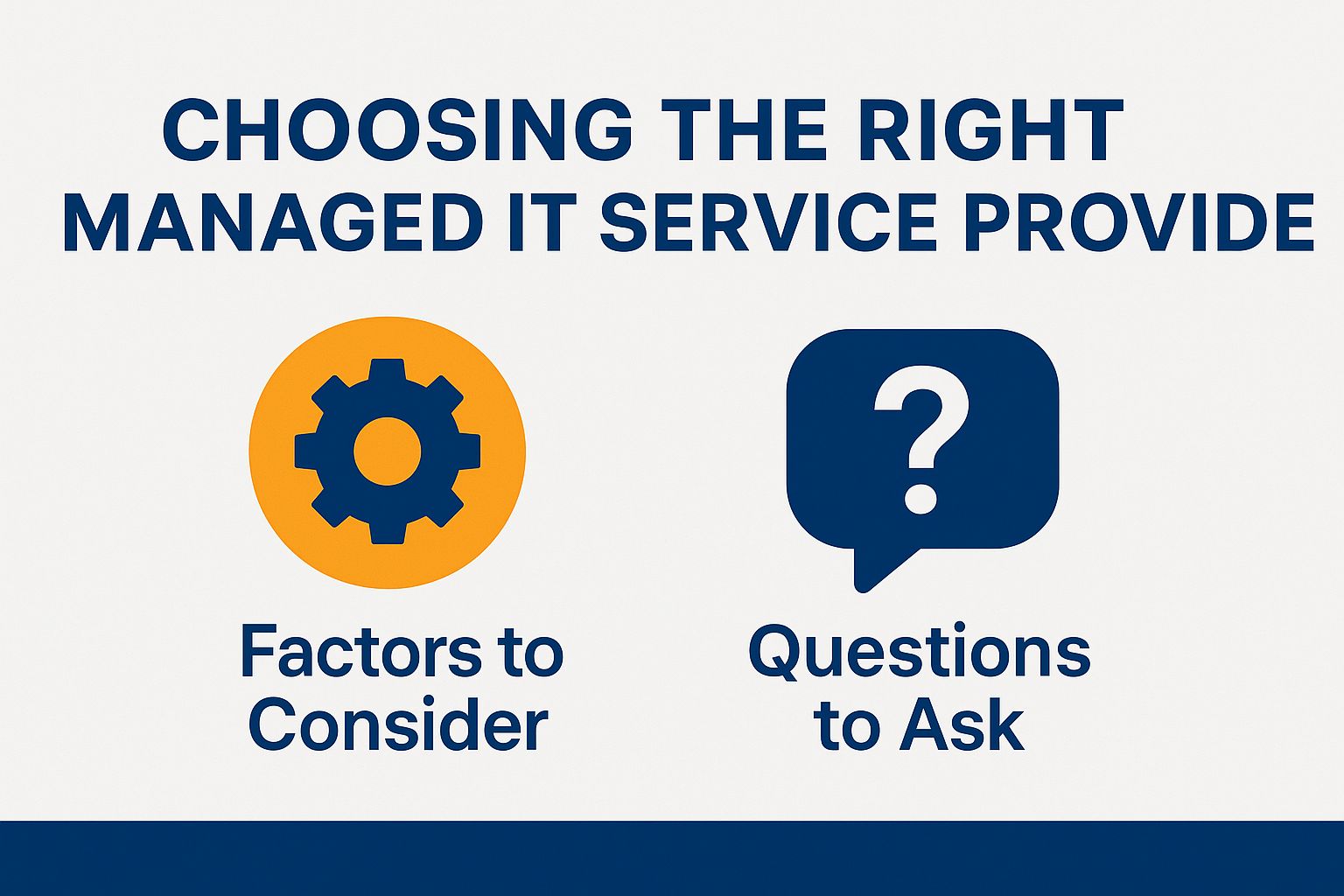 CHOOSING THE RIGHT MANAGED IT SERVICE PROVIDE

?

Factors to Consider

Questions to Ask